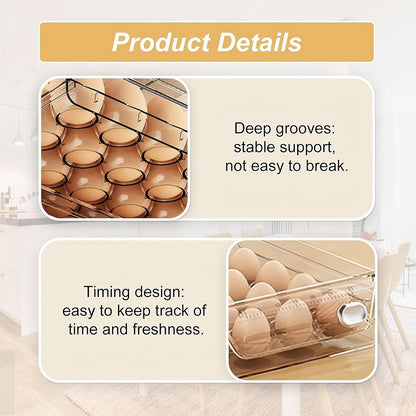 Product Details

Deep grooves: stable support, not easy to break.

Timing design: easy to keep track of time and freshness.